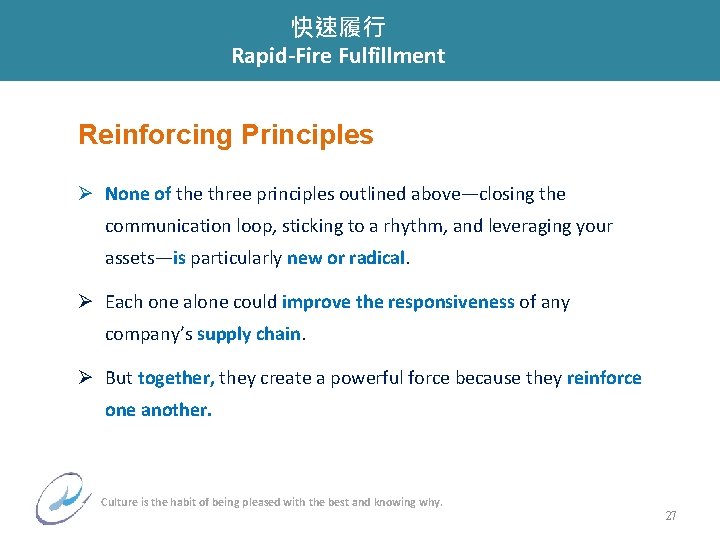 快速履行
Rapid-Fire Fulfillment

Reinforcing Principles

➢ None of the three principles outlined above—closing the communication loop, sticking to a rhythm, and leveraging your assets—is particularly new or radical.

➢ Each one alone could improve the responsiveness of any company's supply chain.

➢ But together, they create a powerful force because they reinforce one another.

Culture is the habit of being pleased with the best and knowing why.

27